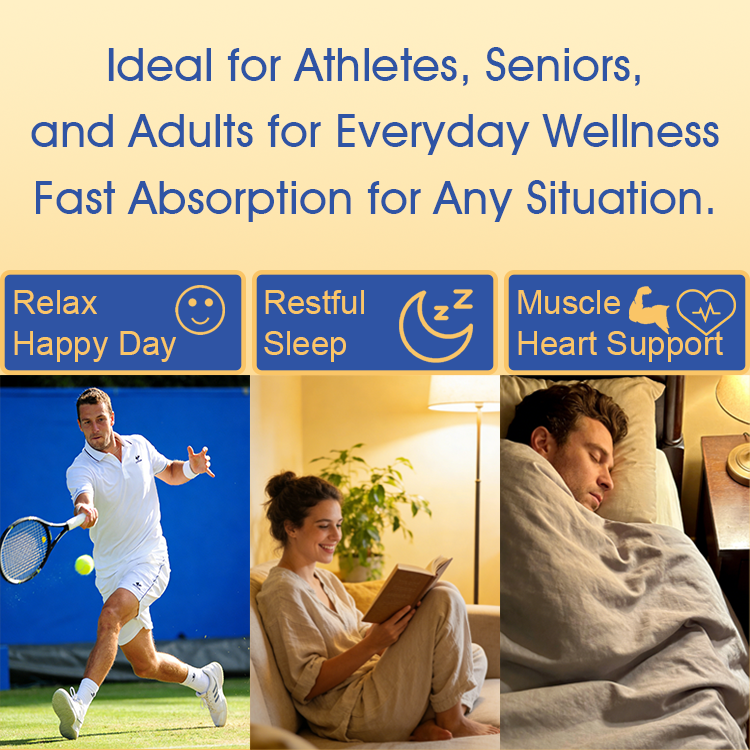 Ideal for Athletes, Seniors, and Adults for Everyday Wellness Fast Absorption for Any Situation.

Relax Happy Day

Restful Sleep

Muscle Heart Support